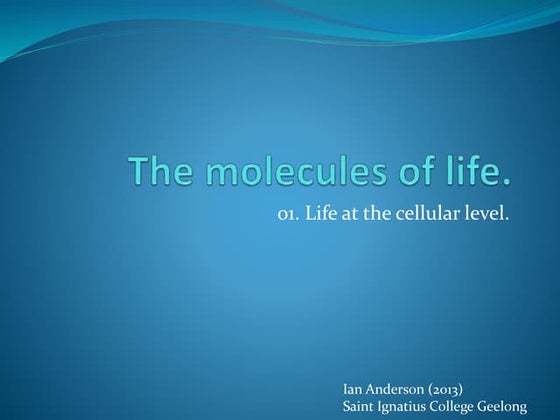 The molecules of life.

01. Life at the cellular level.

Ian Anderson (2013)
Saint Ignatius College Geelong